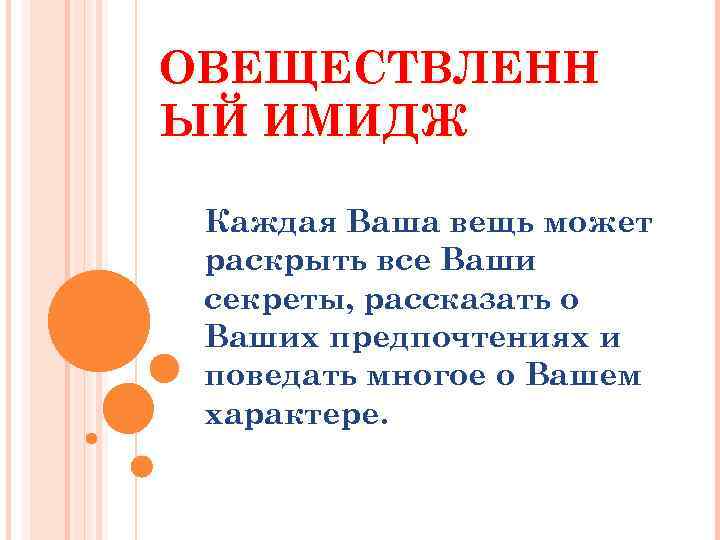 ОВЕЩЕСТВЛЕННЫЙ ИМИДЖ

Каждая Ваша вещь может раскрыть все Ваши секреты, рассказать о Ваших предпочтениях и поведать многое о Вашем характере.